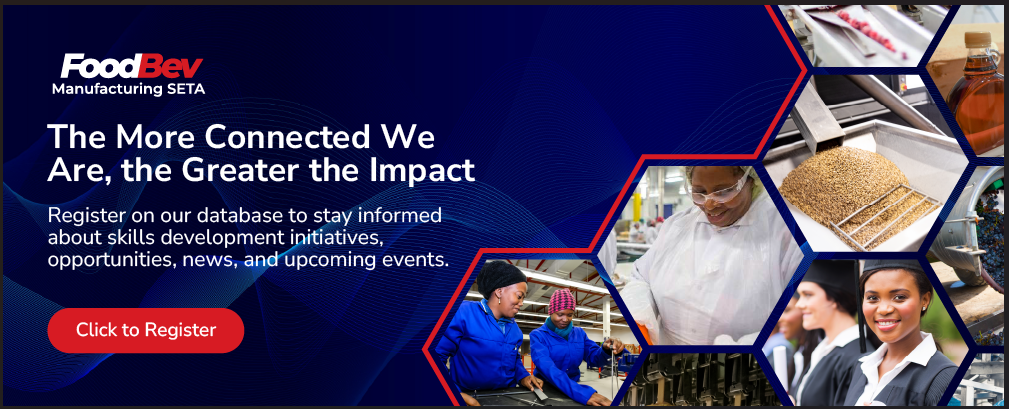 FoodBev
Manufacturing SETA

The More Connected We Are, the Greater the Impact

Register on our database to stay informed about skills development initiatives, opportunities, news, and upcoming events.

Click to Register